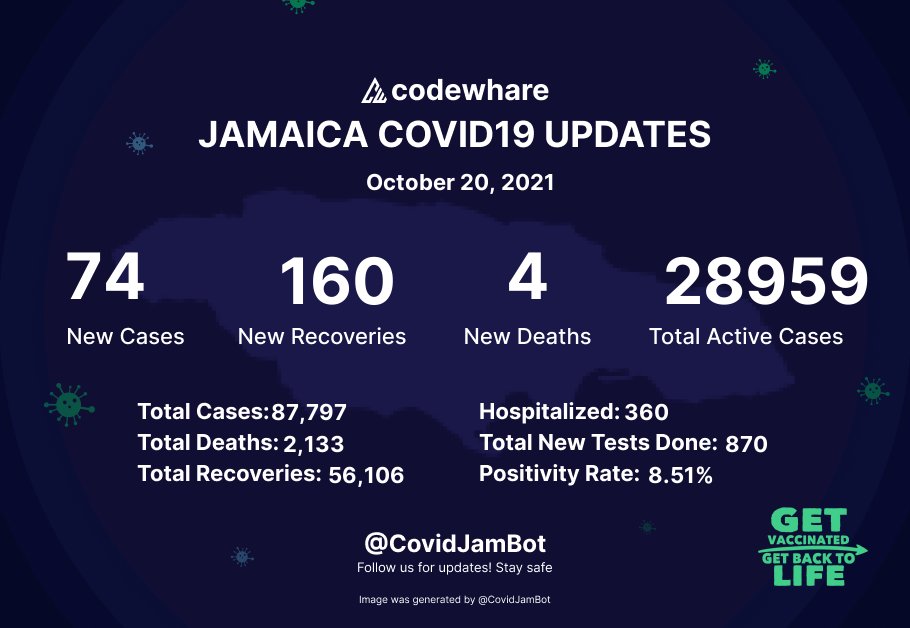 codewhare
JAMAICA COVID19 UPDATES
October 20, 2021

74
New Cases

160
New Recoveries

4
New Deaths

28959
Total Active Cases

Total Cases: 87,797
Total Deaths: 2,133
Total Recoveries: 56,106

Hospitalized: 360
Total New Tests Done: 870
Positivity Rate: 8.51%

@CovidJamBot
Follow us for updates! Stay safe

Image was generated by @CovidJamBot

GET VACCINATED GET BACK TO LIFE